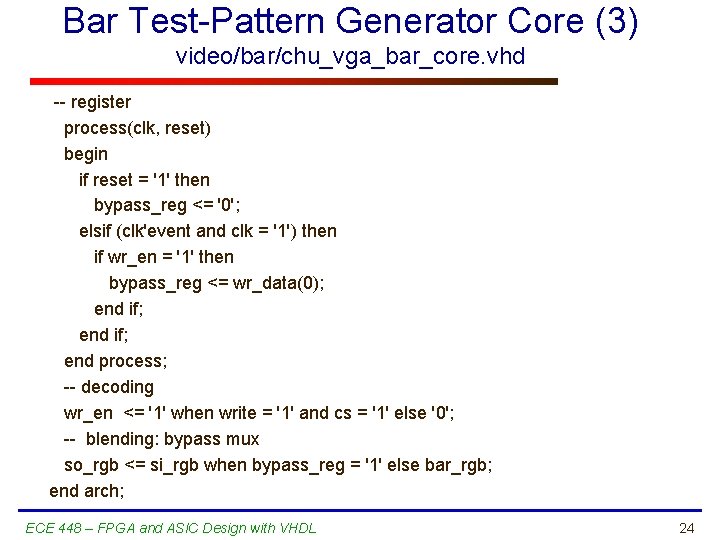 Bar Test-Pattern Generator Core (3)
video/bar/chu_vga_bar_core.vhd

-- register
process(clk, reset)
begin
if reset = '1' then
bypass_reg <= '0';
elsif (clk'event and clk = '1') then
if wr_en = '1' then
bypass_reg <= wr_data(0);
end if;
end if;
end process;
-- decoding
wr_en <= '1' when write = '1' and cs = '1' else '0';
-- blending: bypass mux
so_rgb <= si_rgb when bypass_reg = '1' else bar_rgb;
end arch;

ECE 448 – FPGA and ASIC Design with VHDL

24